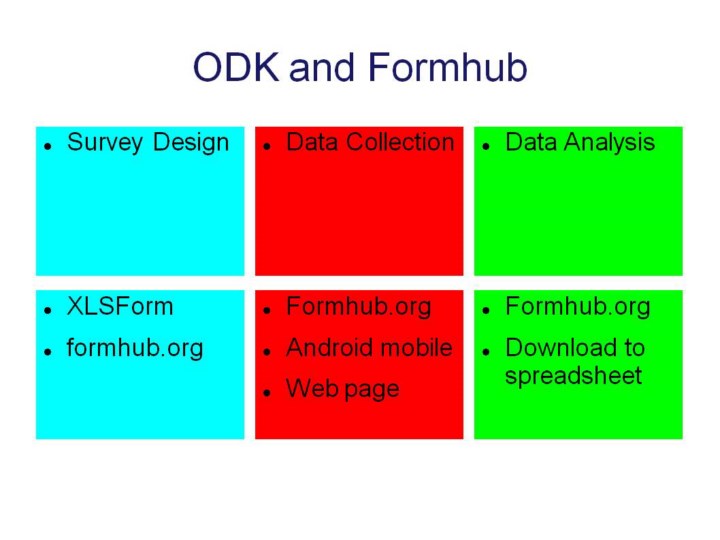 ODK and Formhub

- Survey Design

- Data Collection

- Data Analysis

- XLSForm
- formhub.org

- Formhub.org
- Android mobile
- Web page

- Formhub.org
- Download to spreadsheet